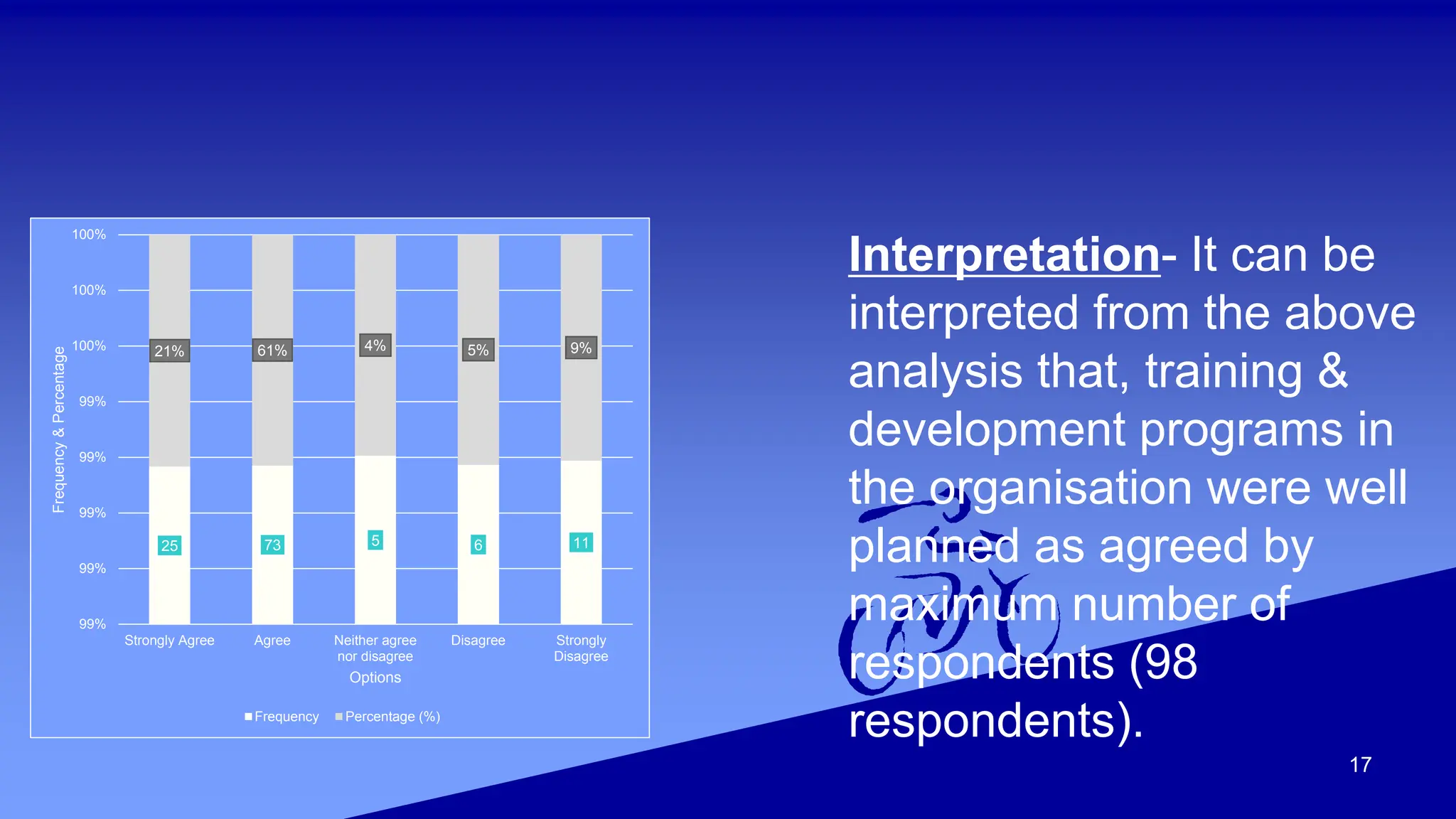 100%
100%
100%
99%
99%
99%
99%
99%

Frequency & Percentage

21%
61%
4%
5%
9%

25
73
5
6
11

Strongly Agree
Agree
Neither agree nor disagree
Disagree
Strongly Disagree

Options

Frequency
Percentage (%)

Interpretation- It can be interpreted from the above analysis that, training & development programs in the organisation were well planned as agreed by maximum number of respondents (98 respondents).

17